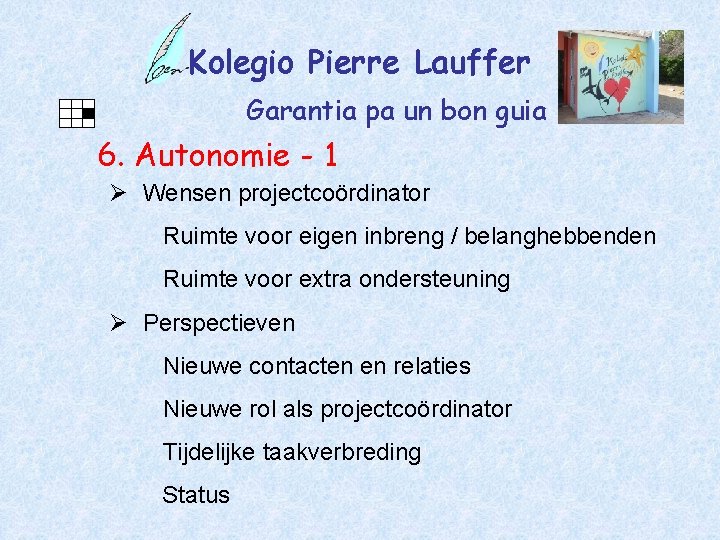 Kolegio Pierre Lauffer

Garantia pa un bon guia

6. Autonomie - 1

➢ Wensen projectcoördinator

Ruimte voor eigen inbreng / belanghebbenden

Ruimte voor extra ondersteuning

➢ Perspectieven

Nieuwe contacten en relaties

Nieuwe rol als projectcoördinator

Tijdelijke taakverbreding

Status